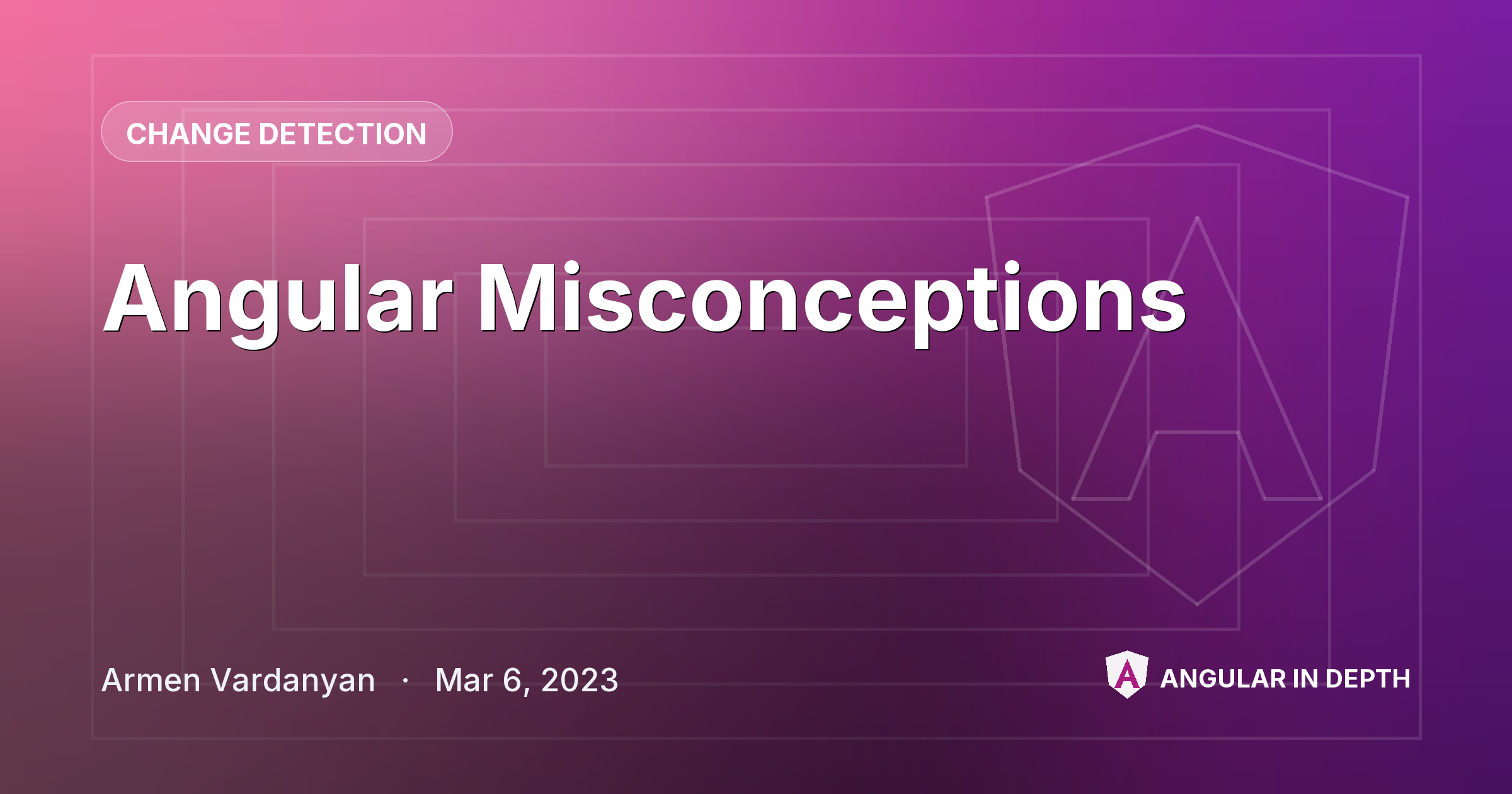 CHANGE DETECTION

Angular Misconceptions

Armen Vardanyan · Mar 6, 2023

ANGULAR IN DEPTH